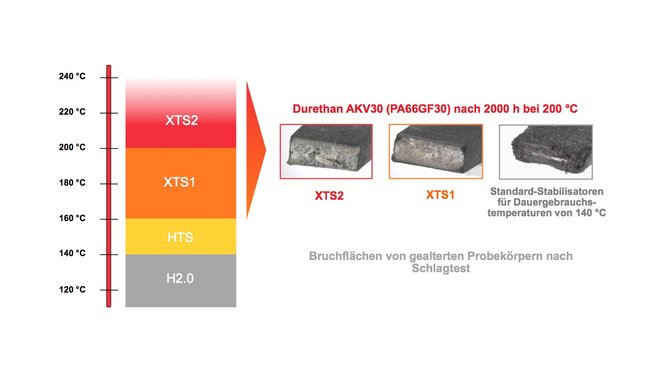 240 °C
220 °C
200 °C
180 °C
160 °C
140 °C
120 °C

XTS2
XTS1
HTS
H2.0

Durethan AKV30 (PA66GF30) nach 2000 h bei 200 °C

XTS2

XTS1

Standard-Stabilisatoren für Dauergebrauchstemperaturen von 140 °C

Bruchflächen von gealterten Probekörpern nach Schlagtest